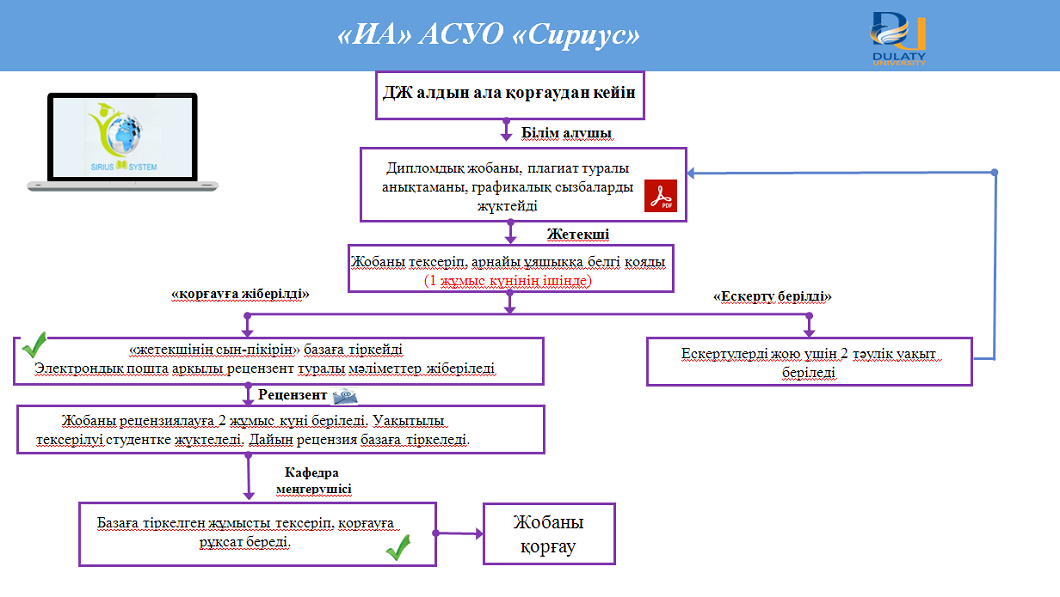 «ИА» АСУО «Сириус»

DULATY UNIVERSITY

SIRIUS SYSTEM

ДЖ алдын ала қорғаудан кейін

Білім алушы

Дипломдық жобаны, плагиат туралы анықтаманы, графикалық сызбаларды жүктейді

PDF

Жетекші

Жобаны тексеріп, арнайы ұяшыққа белгі қояды (1 жұмыс күнінің ішінде)

«қорғауға жіберілді»

«Ескерту берілді»

«жетекшінің сын-пікірін» базаға тіркейді Электрондық пошта арқылы рецензент туралы мәліметтер жіберіледі

Ескертулерді жою үшін 2 тәулік уақыт беріледі

Рецензент

Жобаны рецензиялауға 2 жұмыс күні беріледі. Уақытылы тексерілуі студентке жүктеледі. Дайын рецензия базаға тіркеледі.

Кафедра меңгерушісі

Базаға тіркелген жұмысты тексеріп, қорғауға рұқсат береді.

Жобаны қорғау